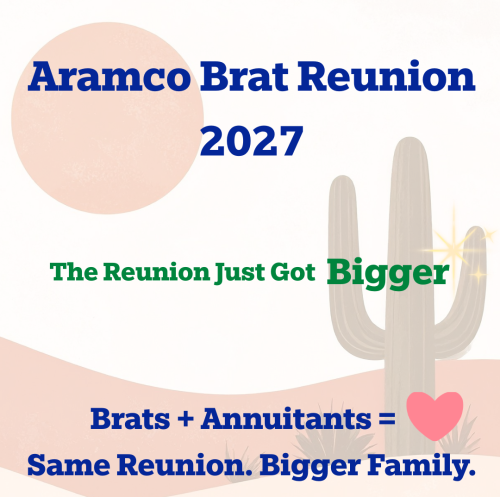 Aramco Brat Reunion 2027

The Reunion Just Got Bigger

Brats + Annuitants =
Same Reunion. Bigger Family.